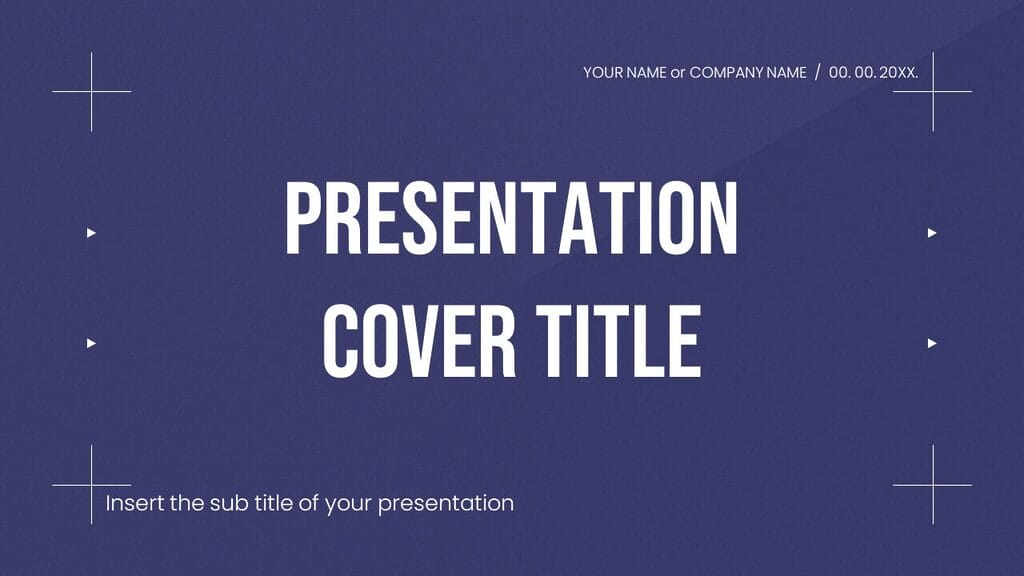 YOUR NAME or COMPANY NAME / 00. 00. 20XX.

PRESENTATION COVER TITLE

Insert the sub title of your presentation